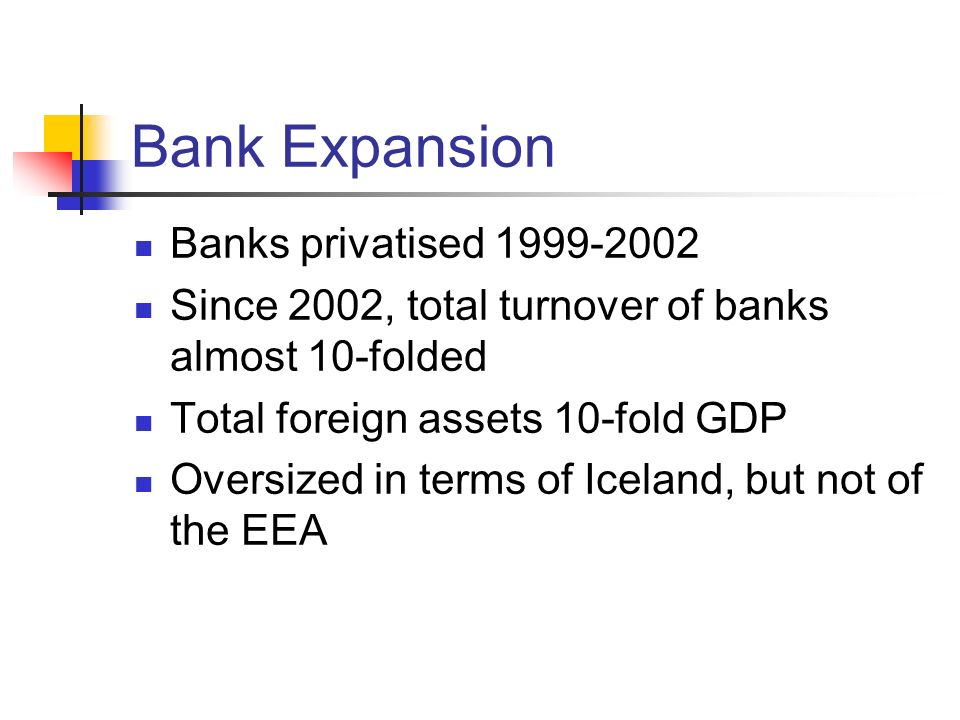 Bank Expansion

- Banks privatised 1999-2002
- Since 2002, total turnover of banks almost 10-folded
- Total foreign assets 10-fold GDP
- Oversized in terms of Iceland, but not of the EEA